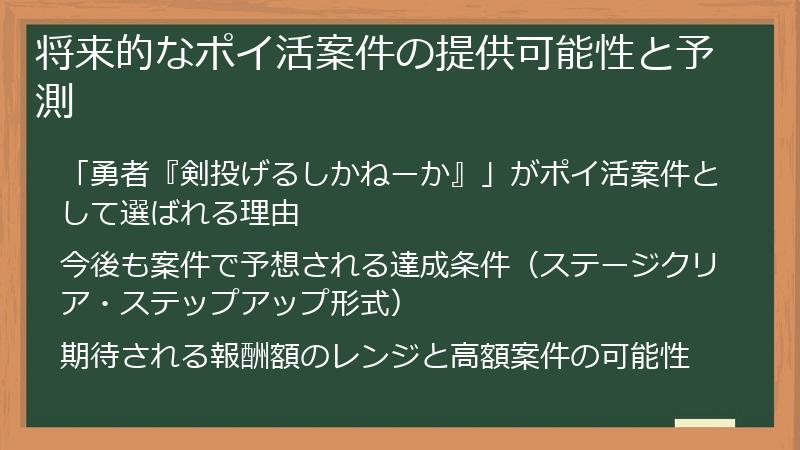 将来的なポイ活案件の提供可能性と予測

「勇者『剣投げるしかねーか』」がポイ活案件として選ばれる理由

今後も案件で予想される達成条件（ステージクリア・ステップアップ形式）

期待される報酬額のレンジと高額案件の可能性